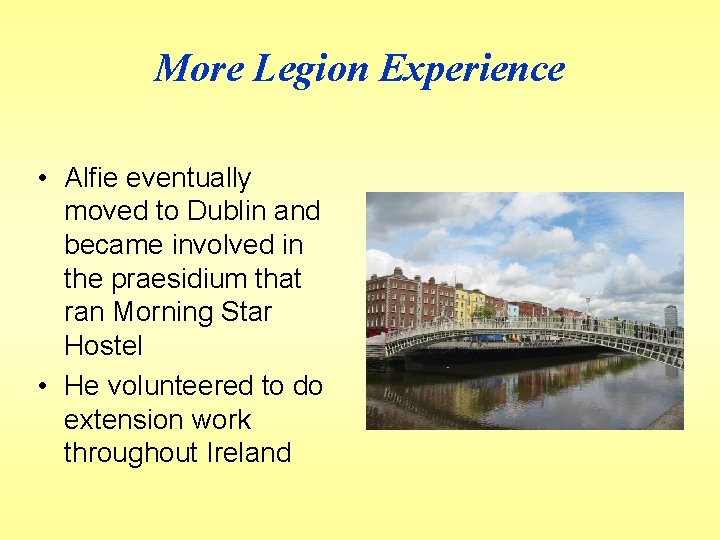 More Legion Experience

• Alfie eventually moved to Dublin and became involved in the praesidium that ran Morning Star Hostel

• He volunteered to do extension work throughout Ireland